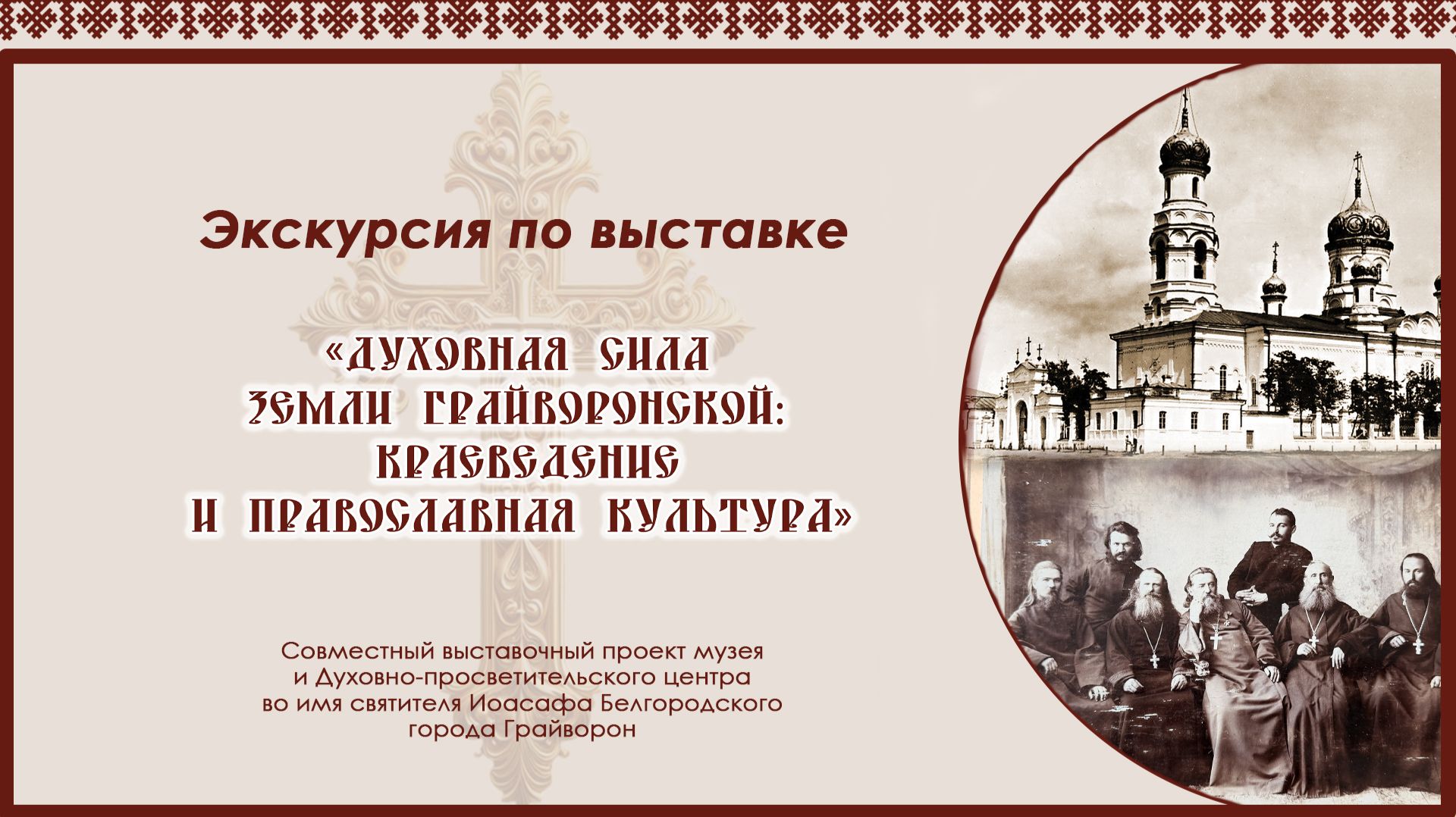 Экскурсия по выставке

«ДУХОВНАЯ СИЛА ЗЕМЛИ ГРАЙВОРОНСКОЙ: КРАЕВЕДЕНИЕ И ПРАВОСЛАВНАЯ КУЛЬТУРА»

Совместный выставочный проект музея и Духовно-просветительского центра во имя святителя Иоасафа Белгородского города Грайворон